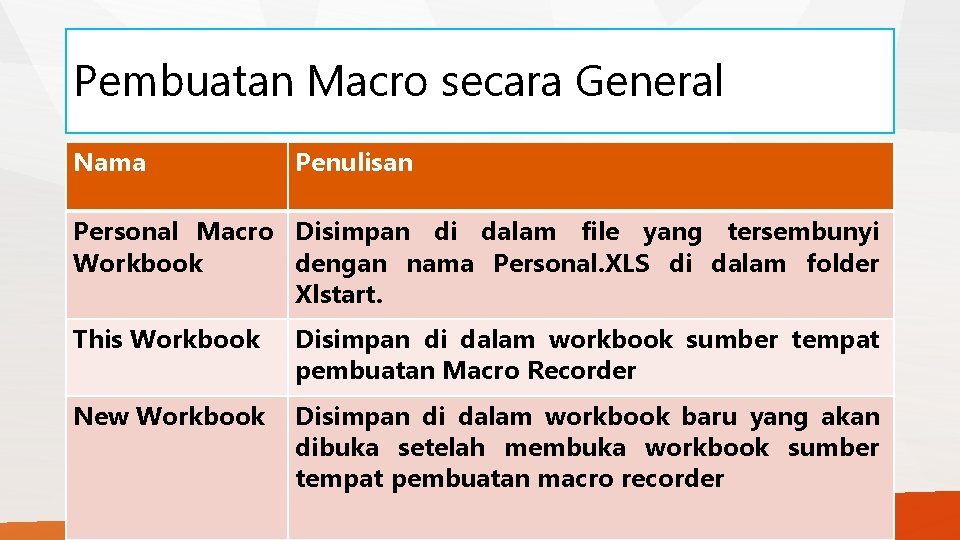 Pembuatan Macro secara General

| Nama | Penulisan |
|---|---|
| Personal Macro Workbook | Disimpan di dalam file yang tersembunyi dengan nama Personal.XLS di dalam folder Xlstart. |
| This Workbook | Disimpan di dalam workbook sumber tempat pembuatan Macro Recorder |
| New Workbook | Disimpan di dalam workbook baru yang akan dibuka setelah membuka workbook sumber tempat pembuatan macro recorder |